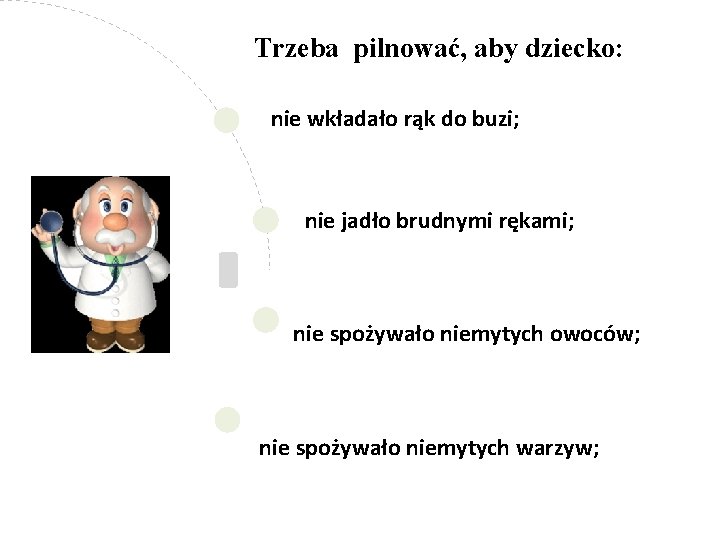 Trzeba pilnować, aby dziecko:

nie wkładało rąk do buzi;

nie jadło brudnymi rękami;

nie spożywało niemytych owoców;

nie spożywało niemytych warzyw;